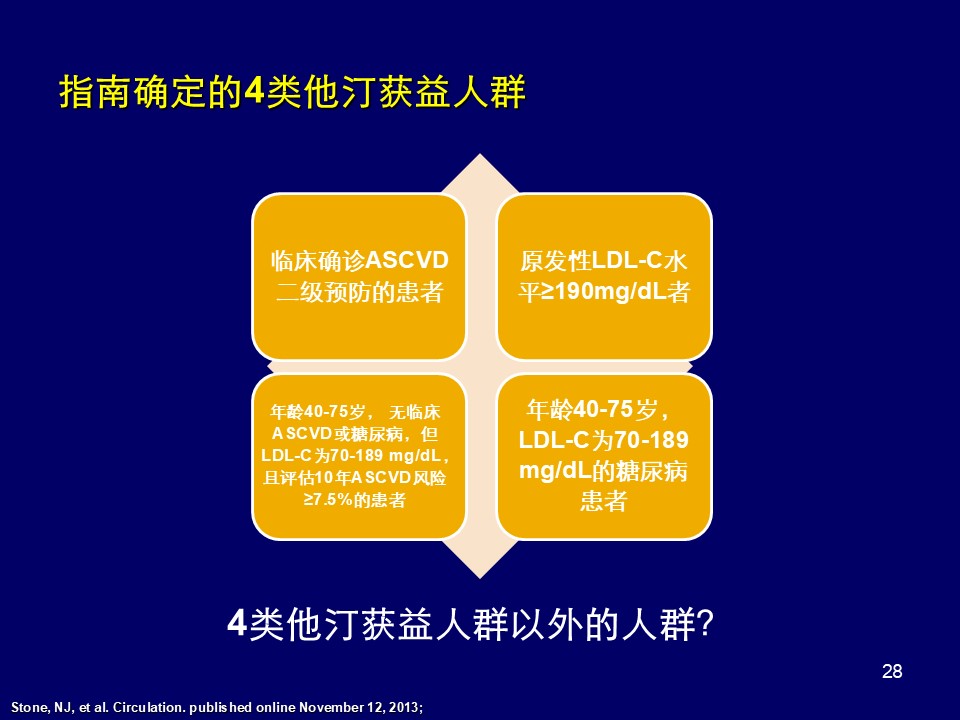 指南确定的4类他汀获益人群

临床确诊ASCVD二级预防的患者

原发性LDL-C水平≥190mg/dL者

年龄40-75岁，无临床ASCVD或糖尿病，但LDL-C为70-189 mg/dL，且评估10年ASCVD风险≥7.5%的患者

年龄40-75岁，LDL-C为70-189 mg/dL的糖尿病患者

4类他汀获益人群以外的人群?

28

Stone, NJ, et al. Circulation. published online November 12, 2013;